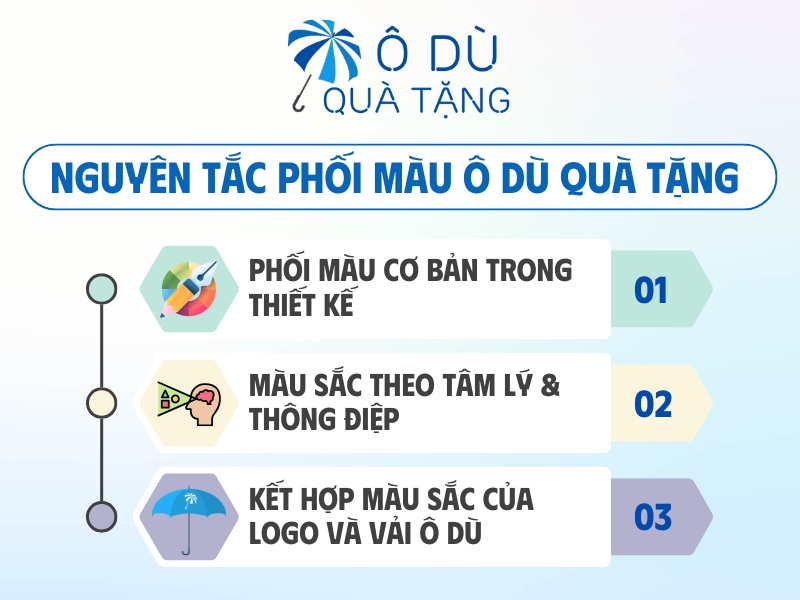 Ô DÙ QUÀ TẶNG

NGUYÊN TẮC PHỐI MÀU Ô DÙ QUÀ TẶNG

PHỐI MÀU CƠ BẢN TRONG THIẾT KẾ

01

MÀU SẮC THEO TÂM LÝ & THÔNG ĐIỆP

02

KẾT HỢP MÀU SẮC CỦA LOGO VÀ VẢI Ô DÙ

03